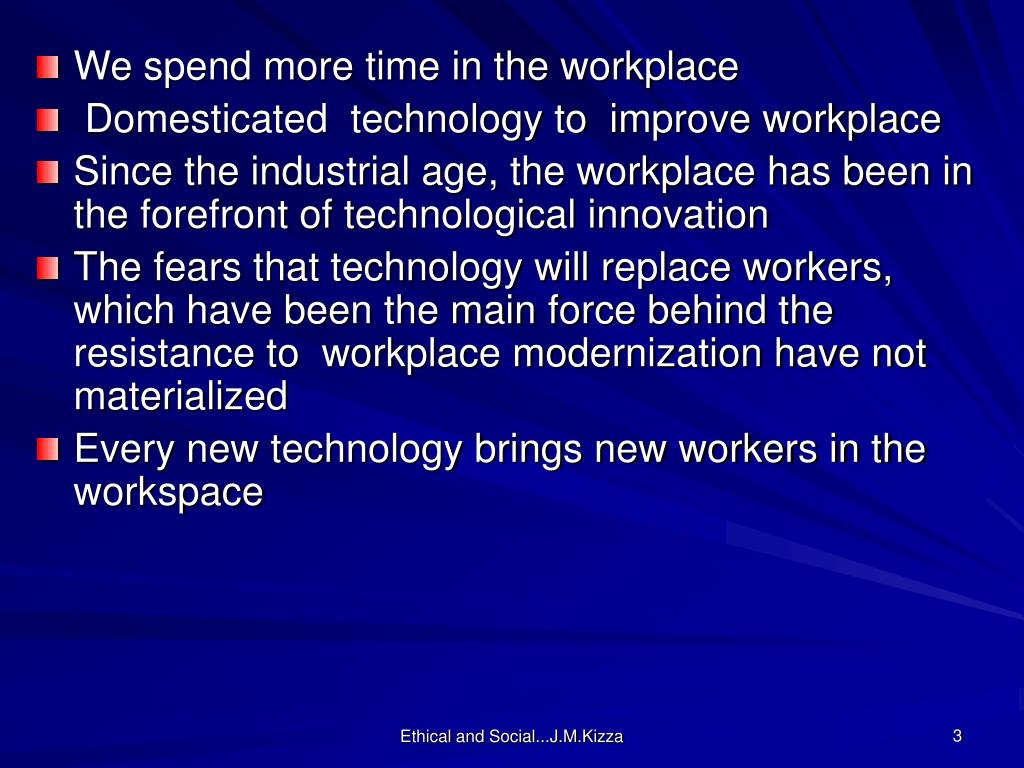 We spend more time in the workplace

Domesticated technology to improve workplace

Since the industrial age, the workplace has been in the forefront of technological innovation

The fears that technology will replace workers, which have been the main force behind the resistance to workplace modernization have not materialized

Every new technology brings new workers in the workspace

Ethical and Social...J.M.Kizza

3